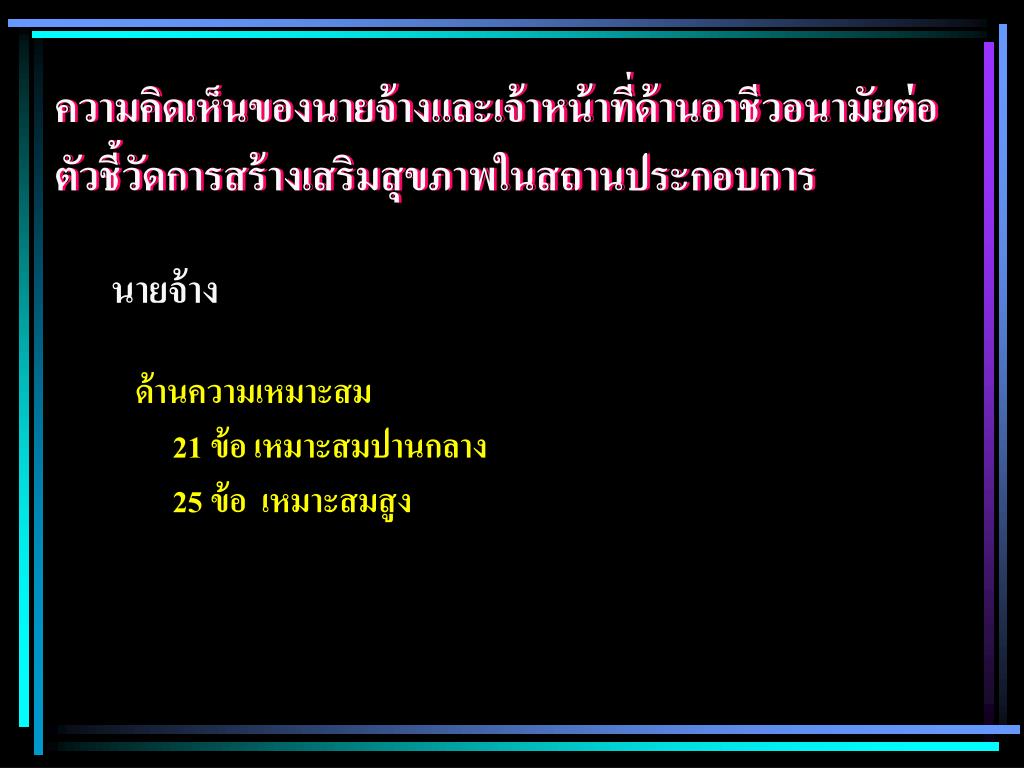 ความคิดเห็นของนายจ้างและเจ้าหน้าที่ด้านอาชีวอนามัยต่อตัวชี้วัดการสร้างเสริมสุขภาพในสถานประกอบการ

นายจ้าง

ด้านความเหมาะสม

21 ข้อ เหมาะสมปานกลาง

25 ข้อ เหมาะสมสูง